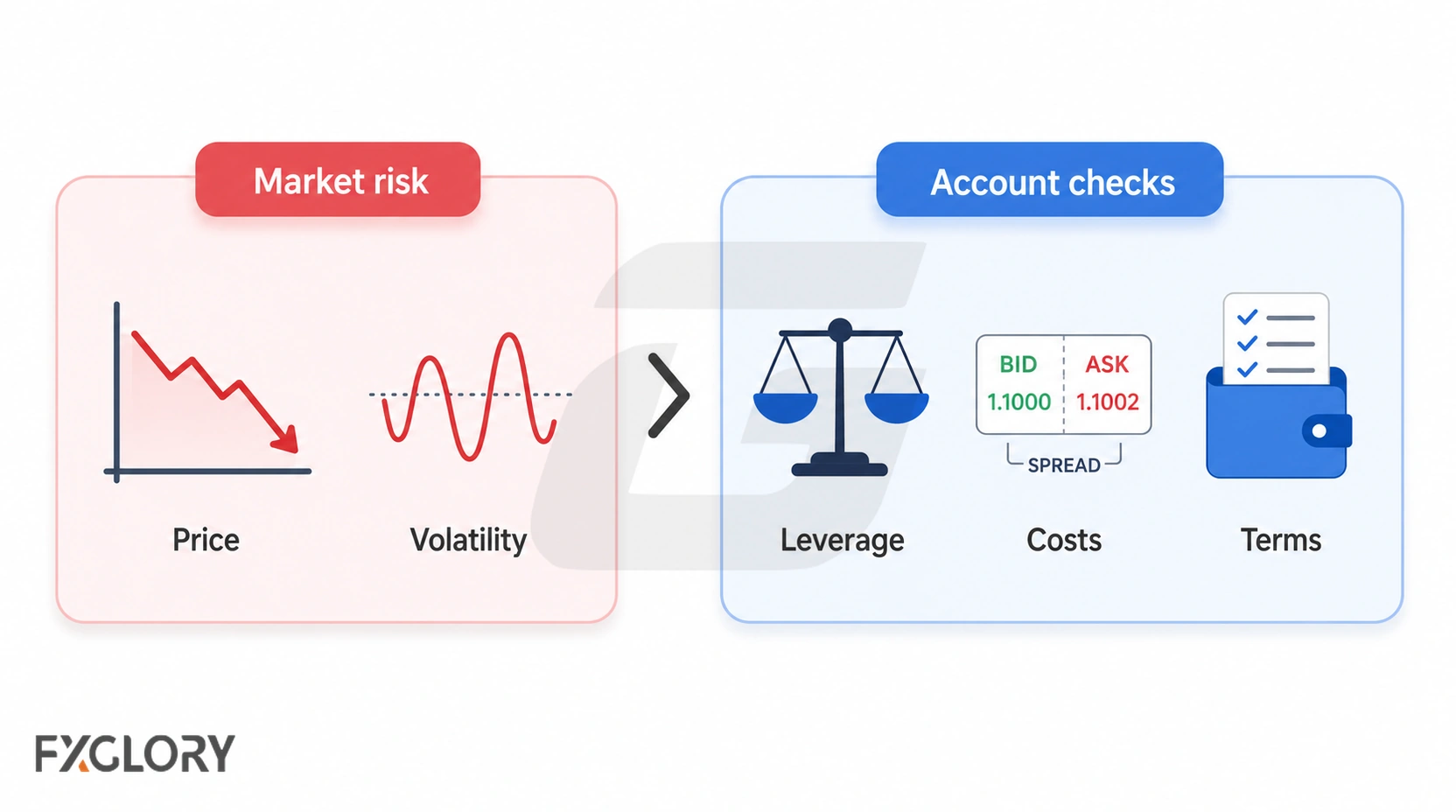 Market risk

Price

Volatility

Account checks

BID 1.1000

ASK 1.1002

SPREAD

Leverage

Costs

Terms

FXGLORY